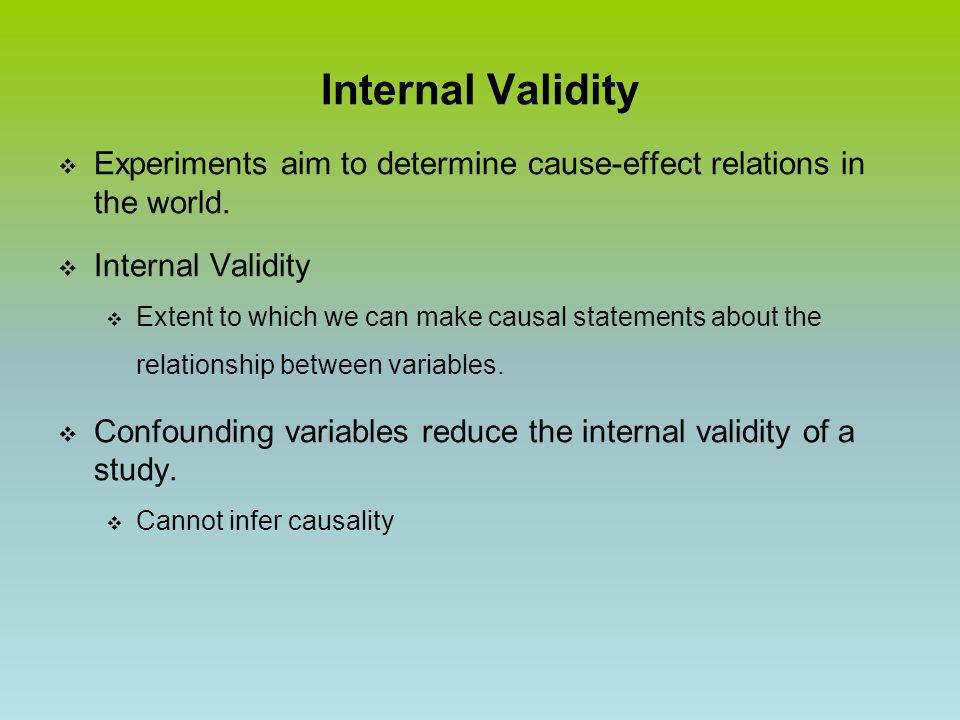 Internal Validity

❖ Experiments aim to determine cause-effect relations in the world.

❖ Internal Validity

❖ Extent to which we can make causal statements about the relationship between variables.

❖ Confounding variables reduce the internal validity of a study.

❖ Cannot infer causality